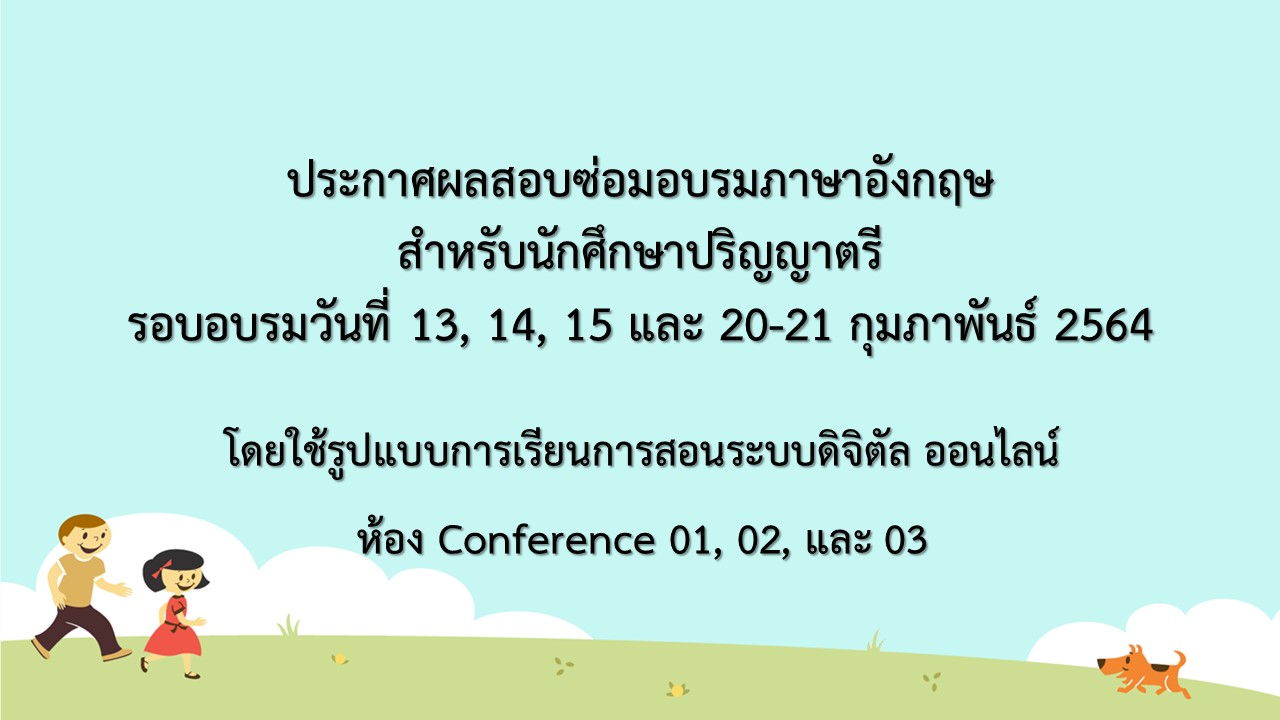 ประกาศผลสอบซ่อมอบรมภาษาอังกฤษ
สำหรับนักศึกษาปริญญาตรี
รอบอบรมวันที่ 13, 14, 15 และ 20-21 กุมภาพันธ์ 2564

โดยใช้รูปแบบการเรียนการสอนระบบดิจิตัล ออนไลน์

ห้อง Conference 01, 02, และ 03